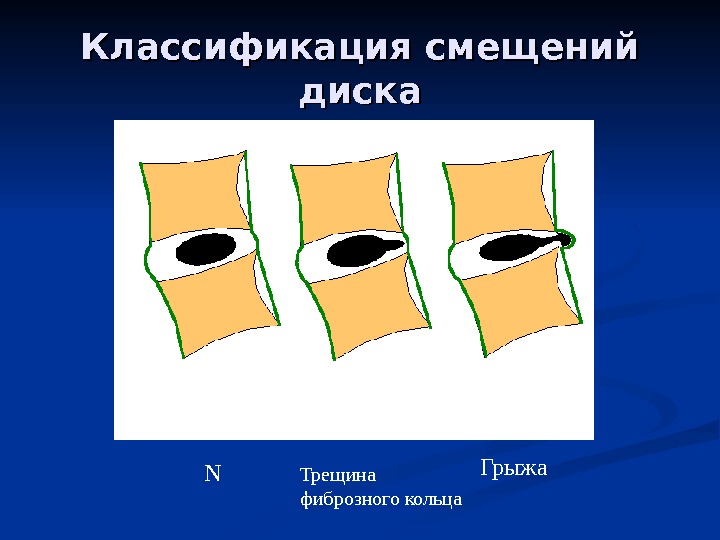 Классификация смещений диска

N

Трещина фиброзного кольца

Грыжа